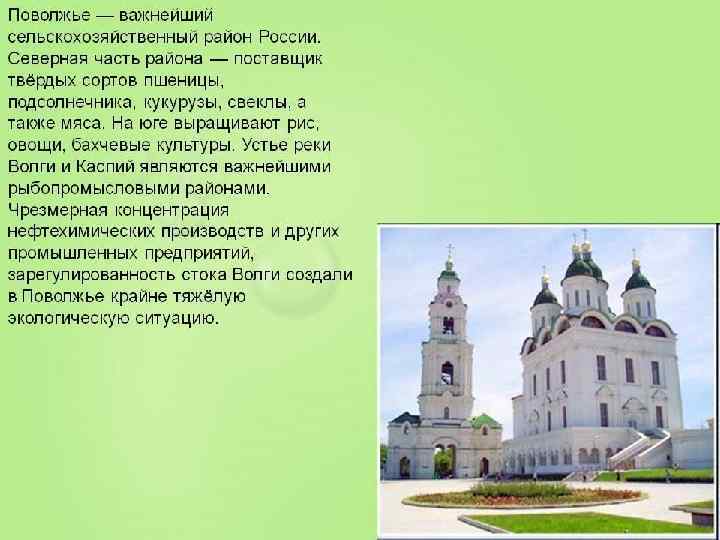 Поволжье — важнейший сельскохозяйственный район России. Северная часть района — поставщик твёрдых сортов пшеницы, подсолнечника, кукурузы, свеклы, а также мяса. На юге выращивают рис, овощи, бахчевые культуры. Устье реки Волги и Каспий являются важнейшими рыбопромысловыми районами. Чрезмерная концентрация нефтехимических производств и других промышленных предприятий, зарегулированность стока Волги создали в Поволжье крайне тяжёлую экологическую ситуацию.